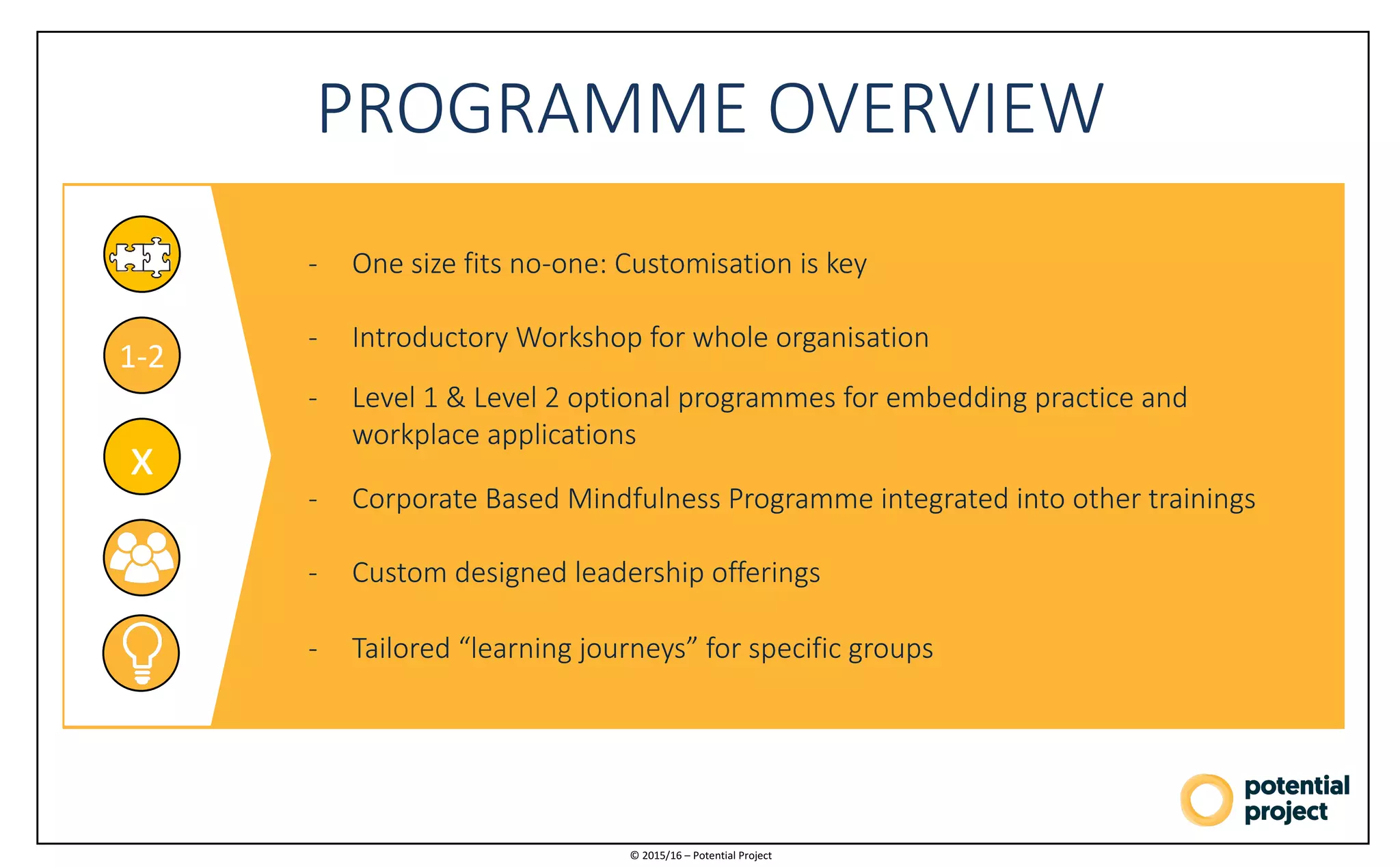 PROGRAMME OVERVIEW

1-2

X

- One size fits no-one: Customisation is key

- Introductory Workshop for whole organisation

- Level 1 & Level 2 optional programmes for embedding practice and workplace applications

- Corporate Based Mindfulness Programme integrated into other trainings

- Custom designed leadership offerings

- Tailored “learning journeys” for specific groups

potential project

© 2015/16 – Potential Project